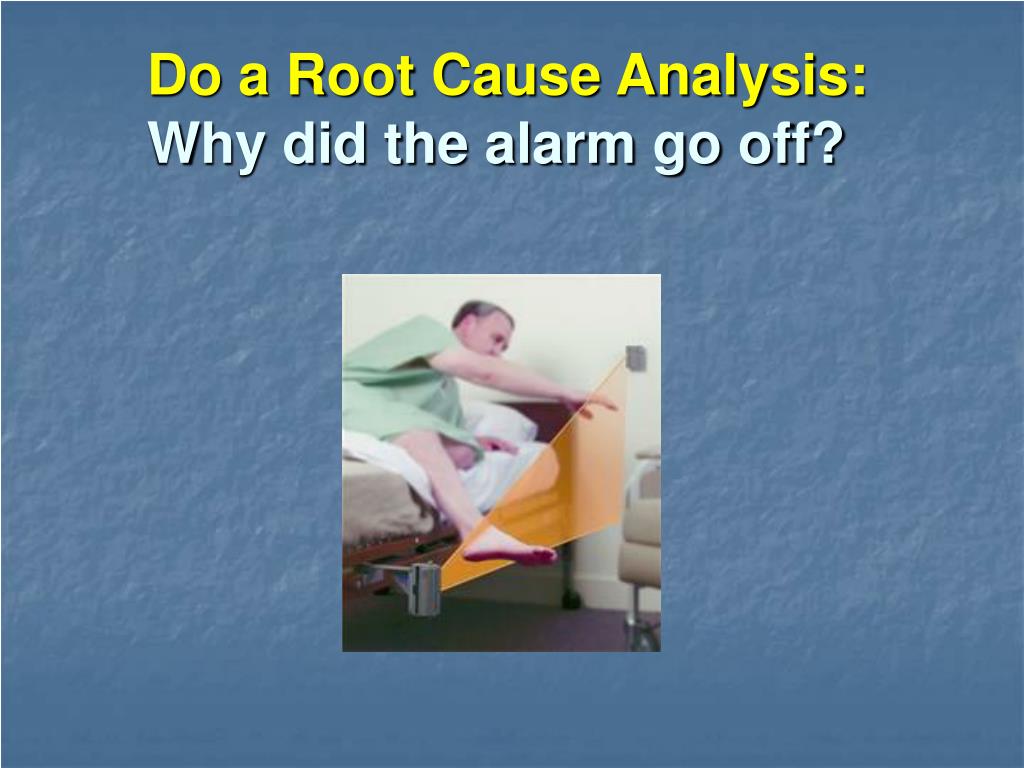 Do a Root Cause Analysis:
Why did the alarm go off?